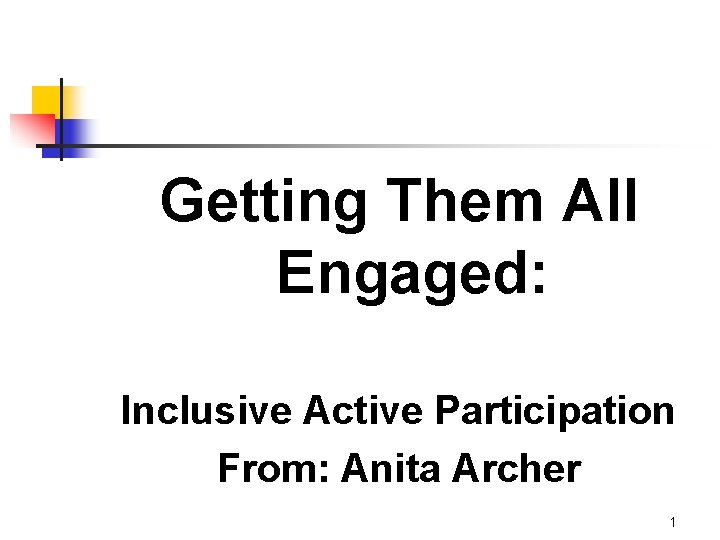 Getting Them All Engaged:

Inclusive Active Participation

From: Anita Archer

1